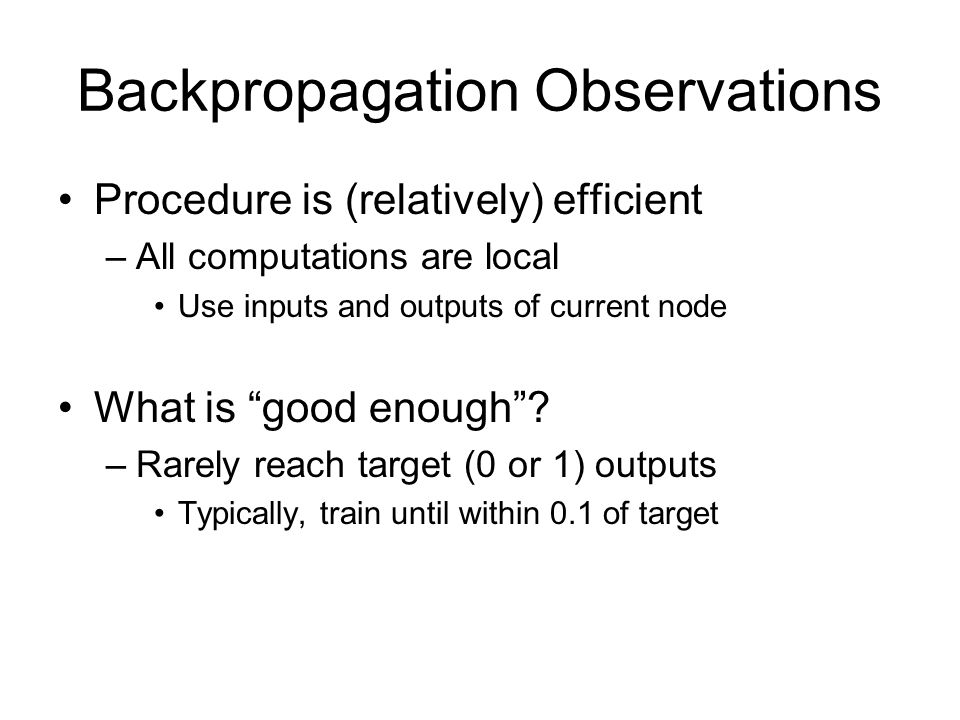 Backpropagation Observations

• Procedure is (relatively) efficient
– All computations are local
• Use inputs and outputs of current node

• What is “good enough”?
– Rarely reach target (0 or 1) outputs
• Typically, train until within 0.1 of target